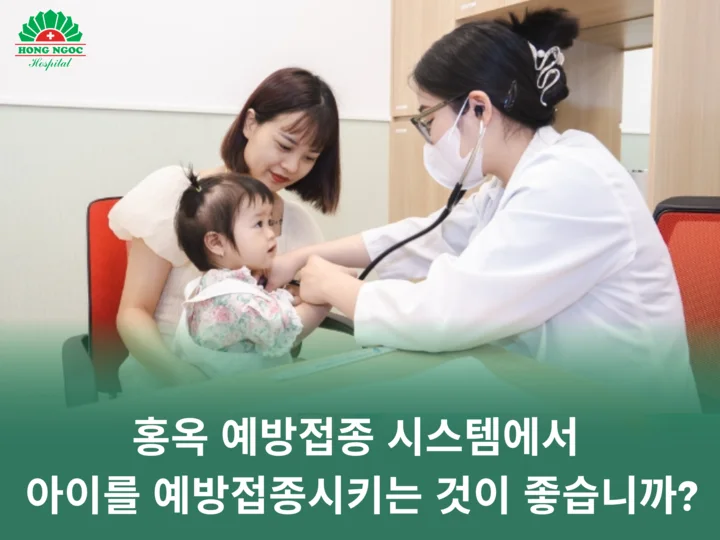 HONG NGOC
Hospital

홍옥 예방접종 시스템에서
아이를 예방접종시키는 것이 좋습니까?